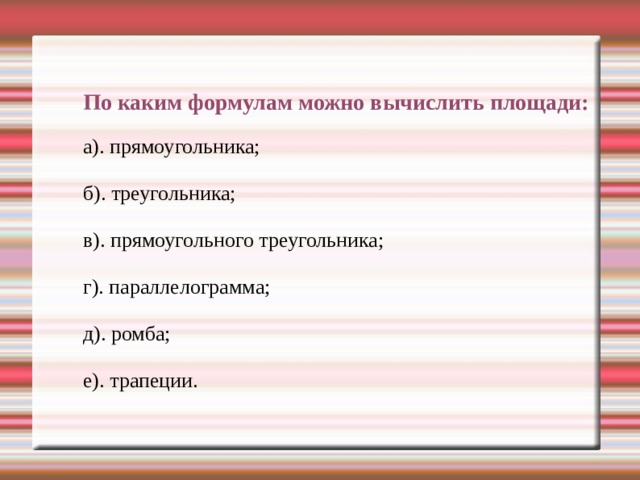 По каким формулам можно вычислить площади:

а). прямоугольника;

б). треугольника;

в). прямоугольного треугольника;

г). параллелограмма;

д). ромба;

е). трапеции.